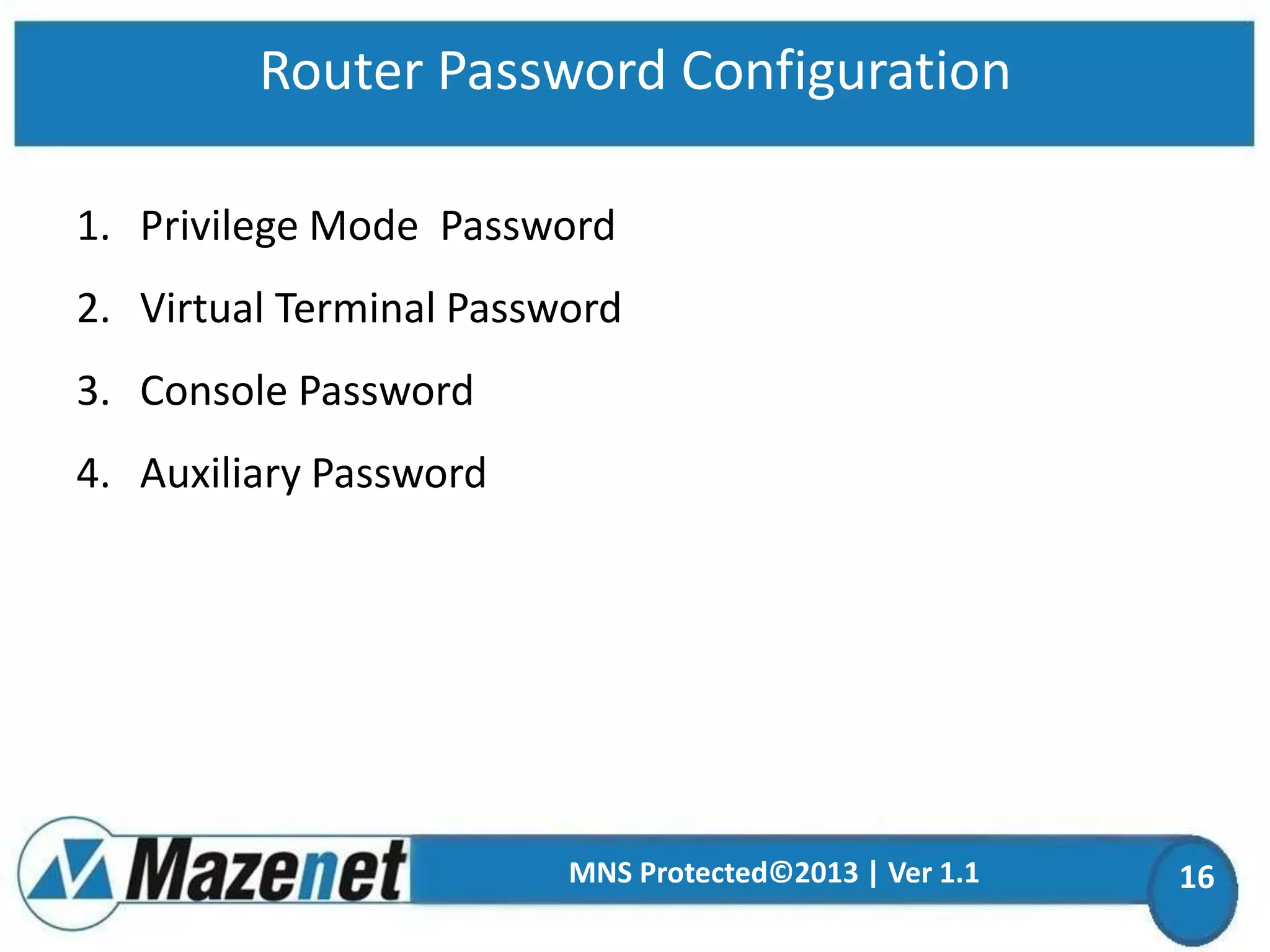 Router Password Configuration

1. Privilege Mode Password
2. Virtual Terminal Password
3. Console Password
4. Auxiliary Password

Mazenet

MNS Protected©2013 | Ver 1.1

16